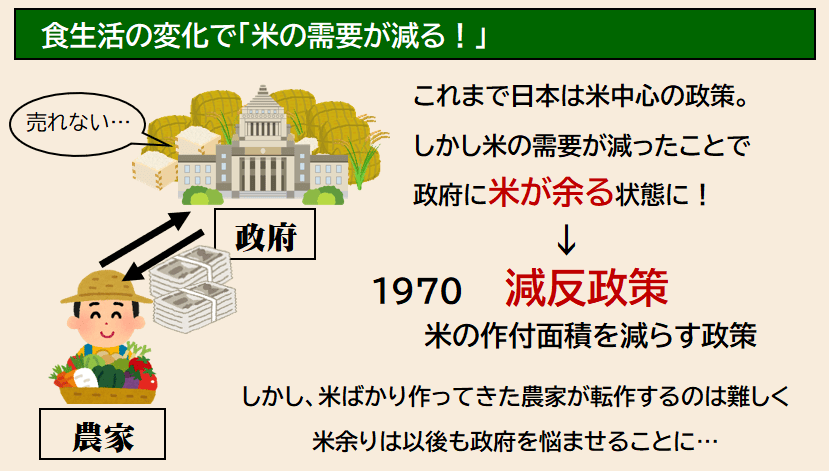 食生活の変化で「米の需要が減る！」

売れない…

政府

農家

これまで日本は米中心の政策。

しかし米の需要が減ったことで

政府に米が余る状態に！

↓

1970　減反政策

米の作付面積を減らす政策

しかし、米ばかり作ってきた農家が転作するのは難しく

米余りは以後も政府を悩ませることに…